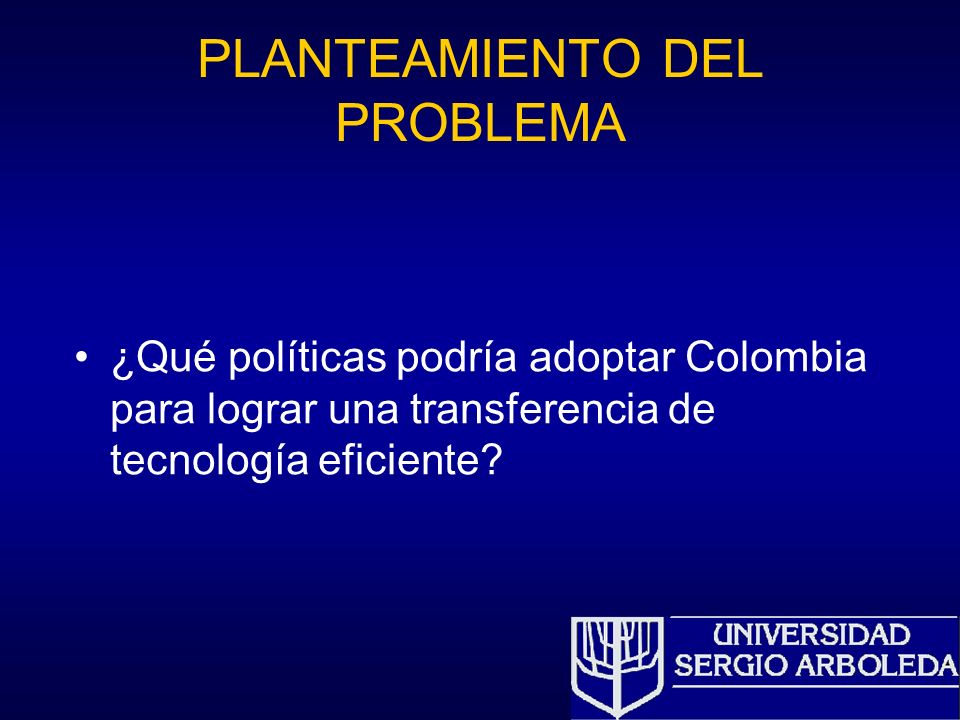 PLANTEAMIENTO DEL PROBLEMA

• ¿Qué políticas podría adoptar Colombia para lograr una transferencia de tecnología eficiente?

UNIVERSIDAD SERGIO ARBOLEDA